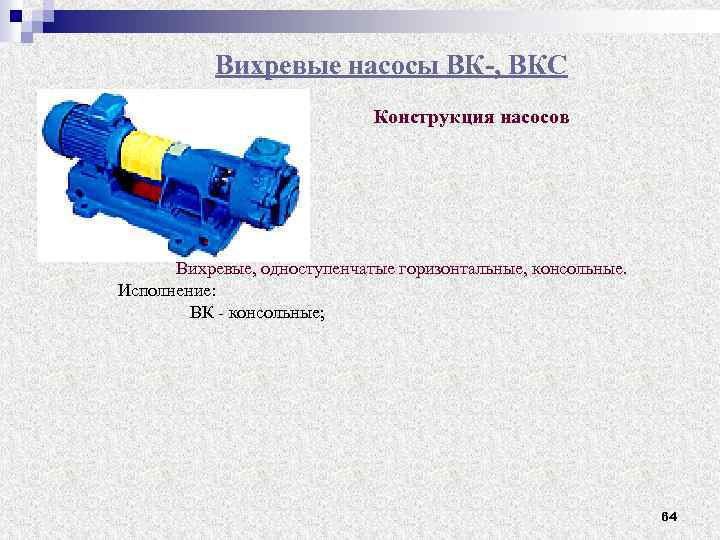 Вихревые насосы ВК-, ВКС

Конструкция насосов

Вихревые, одноступенчатые горизонтальные, консольные.
Исполнение:
ВК - консольные;

64